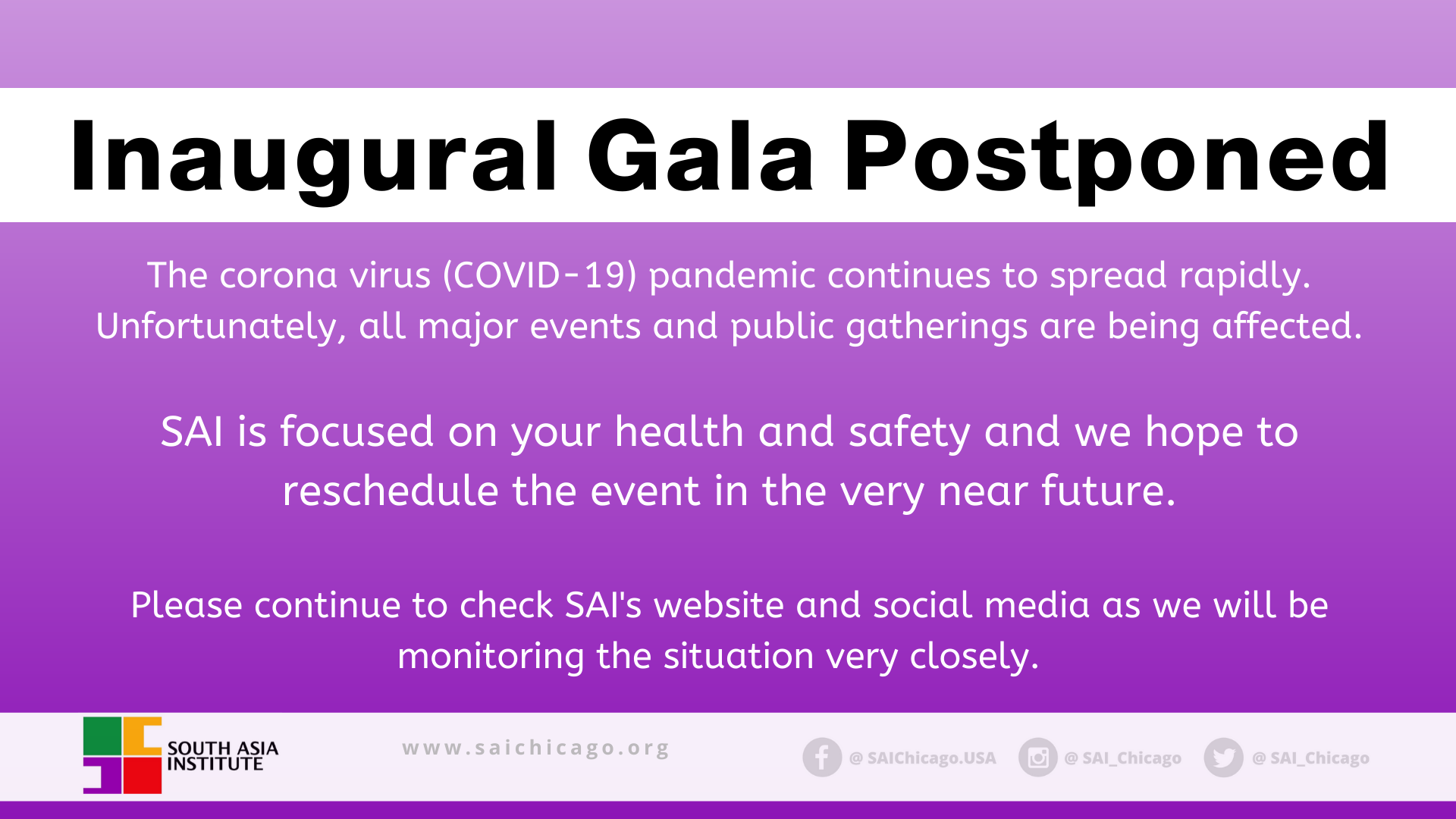 Inaugural Gala Postponed

The corona virus (COVID-19) pandemic continues to spread rapidly. Unfortunately, all major events and public gatherings are being affected.

SAI is focused on your health and safety and we hope to reschedule the event in the very near future.

Please continue to check SAI's website and social media as we will be monitoring the situation very closely.

SOUTH ASIA INSTITUTE

www.saichicago.org

@ SAIChicago.USA

@ SAI_Chicago

@ SAI_Chicago